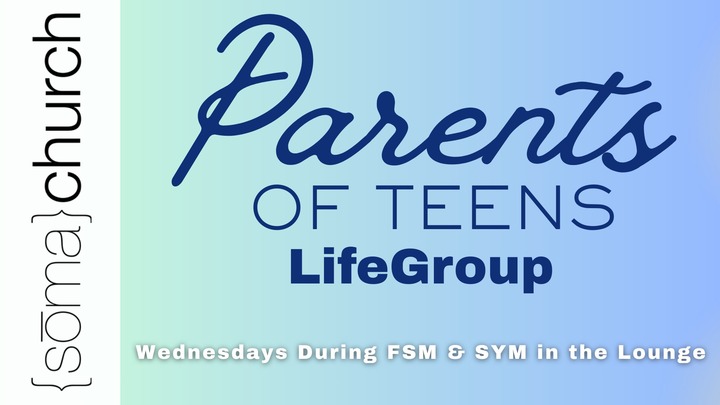 {sōma}church

Parents
OF TEENS
LifeGroup

Wednesdays During FSM & SYM in the Lounge